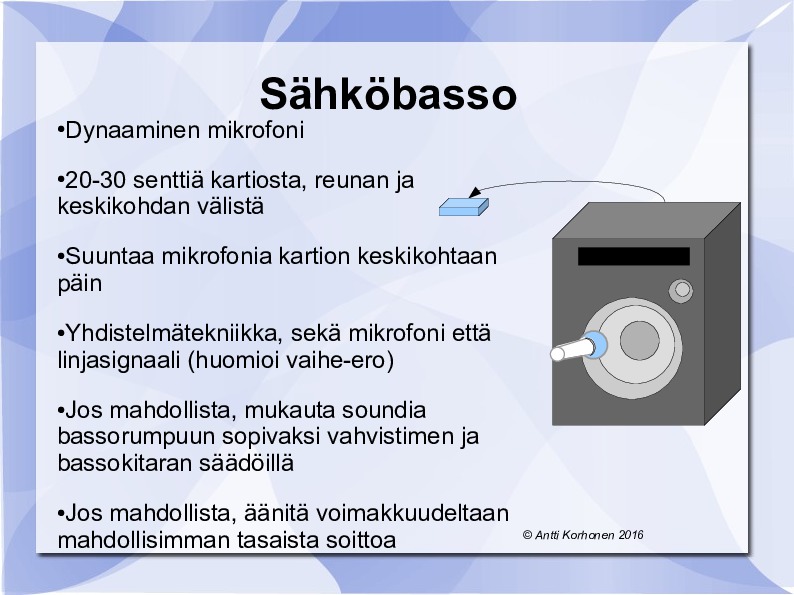 Sähköbasso

•Dynaaminen mikrofoni

•20-30 senttiä kartiosta, reunan ja keskikohdan välistä

•Suuntaa mikrofonia kartion keskikohtaan päin

•Yhdistelmätekniikka, sekä mikrofoni että linjasignaali (huomioi vaihe-ero)

•Jos mahdollista, mukauta soundia bassorumpuun sopivaksi vahvistimen ja bassokitaran säädöillä

•Jos mahdollista, äänitä voimakkuudeltaan mahdollisimman tasaista soittoa

© Antti Korhonen 2016